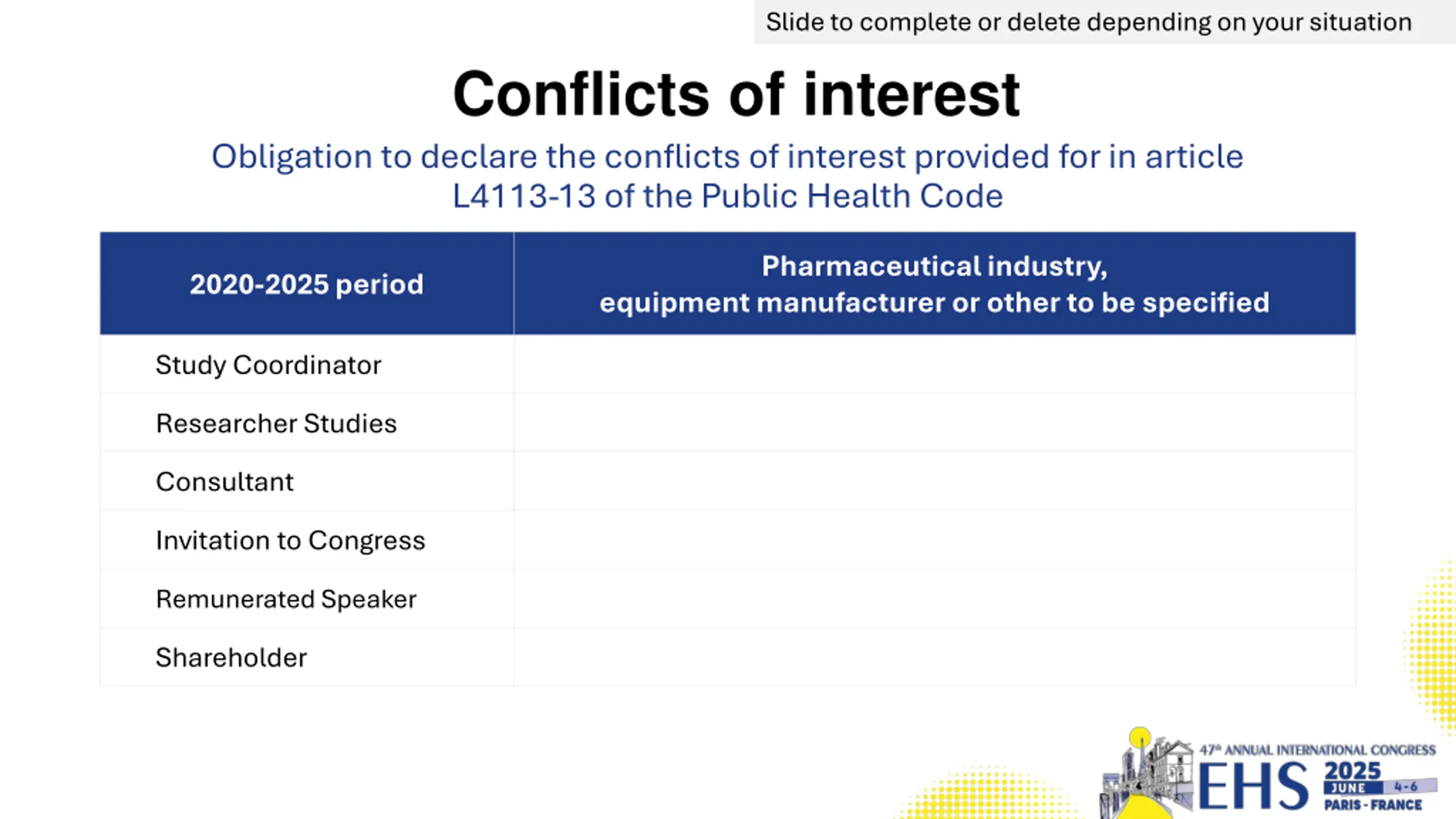 Slide to complete or delete depending on your situation

Conflicts of interest

Obligation to declare the conflicts of interest provided for in article L4113-13 of the Public Health Code

| 2020-2025 period | Pharmaceutical industry, equipment manufacturer or other to be specified |
|---|---|
| Study Coordinator | |
| Researcher Studies | |
| Consultant | |
| Invitation to Congress | |
| Remunerated Speaker | |
| Shareholder | |

47th ANNUAL INTERNATIONAL CONGRESS
EHS 2025 JUNE 4-6
PARIS - FRANCE